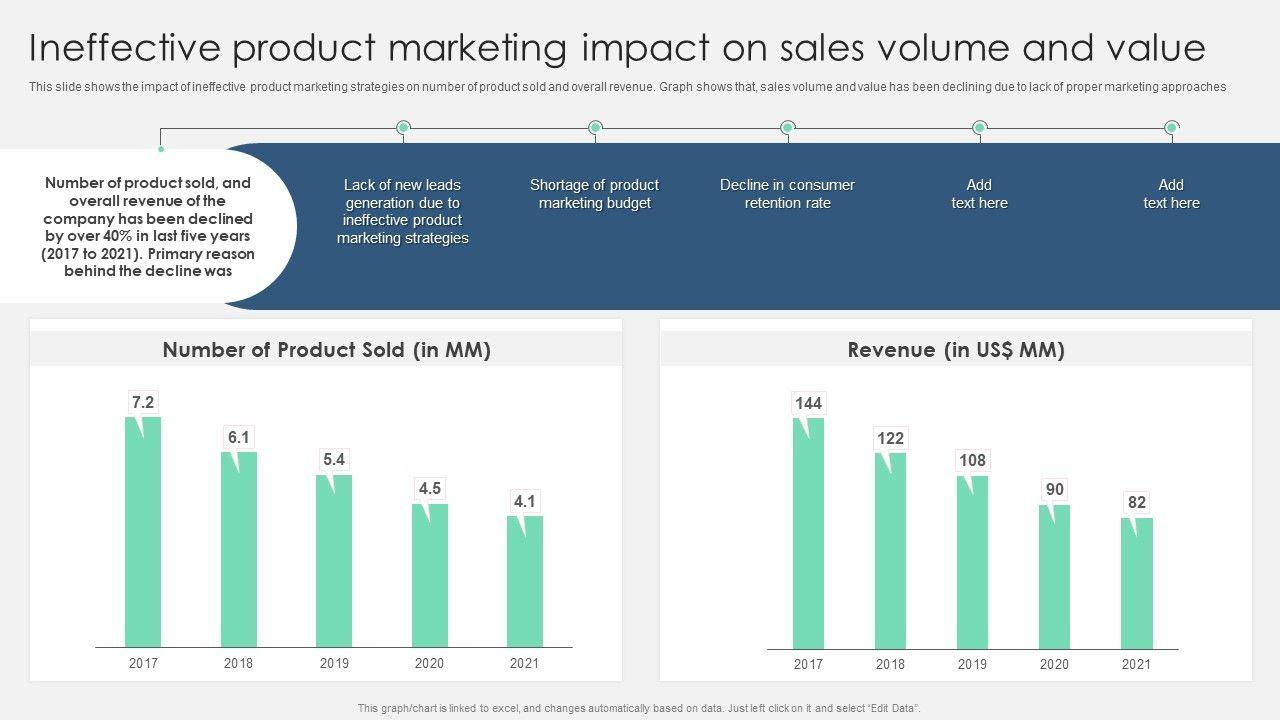 Ineffective product marketing impact on sales volume and value

This slide shows the impact of ineffective product marketing strategies on number of product sold and overall revenue. Graph shows that, sales volume and value has been declining due to lack of proper marketing approaches

Number of product sold, and overall revenue of the company has been declined by over 40% in last five years (2017 to 2021). Primary reason behind the decline was

Lack of new leads generation due to ineffective product marketing strategies

Shortage of product marketing budget

Decline in consumer retention rate

Add text here

Add text here

Number of Product Sold (in MM)

7.2
6.1
5.4
4.5
4.1

2017 2018 2019 2020 2021

Revenue (in US$ MM)

144
122
108
90
82

2017 2018 2019 2020 2021

This graph/chart is linked to excel, and changes automatically based on data. Just left click on it and select "Edit Data".